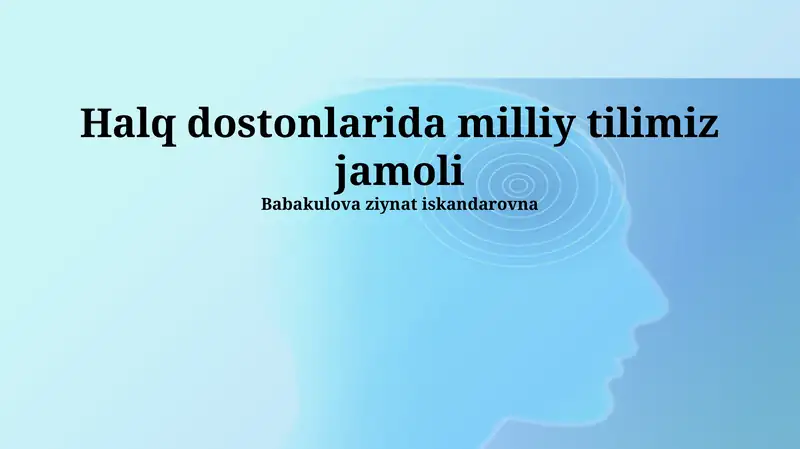 Halq dostonlarida milliy tilimiz jamoli

Babakulova ziynat iskandarovna